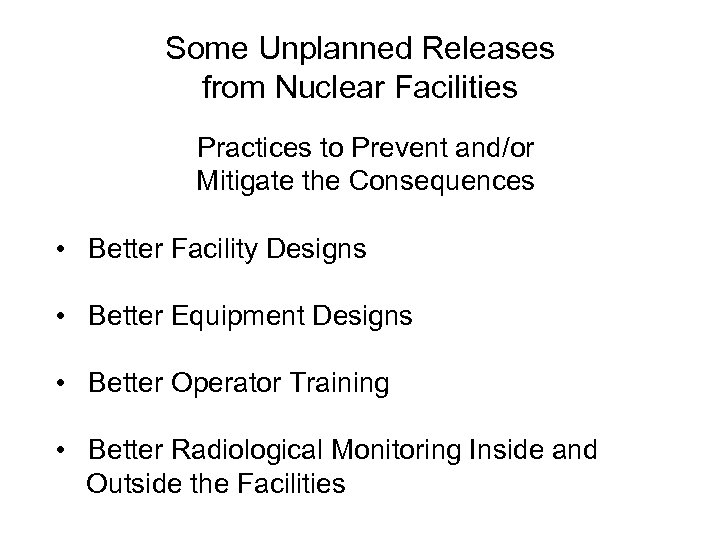 Some Unplanned Releases from Nuclear Facilities

Practices to Prevent and/or Mitigate the Consequences

• Better Facility Designs

• Better Equipment Designs

• Better Operator Training

• Better Radiological Monitoring Inside and Outside the Facilities